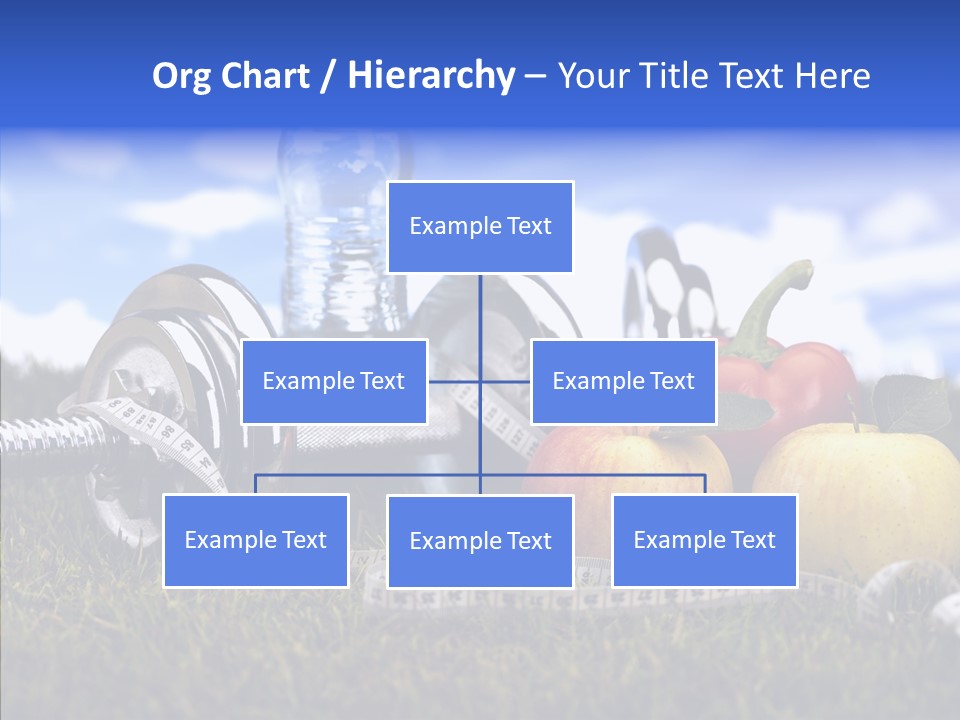 Org Chart / Hierarchy – Your Title Text Here

Example Text

Example Text

Example Text

Example Text

Example Text

Example Text